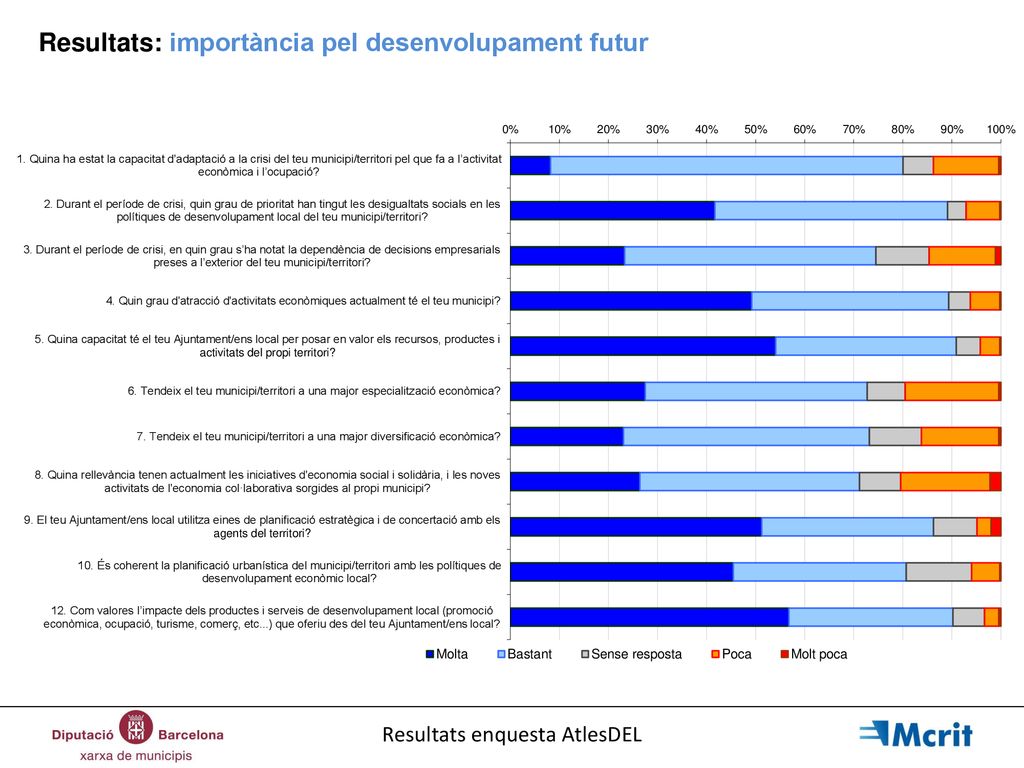 Resultats: importància pel desenvolupament futur

0% 10% 20% 30% 40% 50% 60% 70% 80% 90% 100%

1. Quina ha estat la capacitat d'adaptació a la crisi del teu municipi/territori pel que fa a l'activitat econòmica i l'ocupació?

2. Durant el període de crisi, quin grau de prioritat han tingut les desigualtats socials en les polítiques de desenvolupament local del teu municipi/territori?

3. Durant el període de crisi, en quin grau s'ha notat la dependència de decisions empresarials preses a l'exterior del teu municipi/territori?

4. Quin grau d'atracció d'activitats econòmiques actualment té el teu municipi?

5. Quina capacitat té el teu Ajuntament/ens local per posar en valor els recursos, productes i activitats del propi territori?

6. Tendeix el teu municipi/territori a una major especialització econòmica?

7. Tendeix el teu municipi/territori a una major diversificació econòmica?

8. Quina rellevància tenen actualment les iniciatives d'economia social i solidària, i les noves activitats de l'economia col·laborativa sorgides al propi municipi?

9. El teu Ajuntament/ens local utilitza eines de planificació estratègica i de concertació amb els agents del territori?

10. És coherent la planificació urbanística del municipi/territori amb les polítiques de desenvolupament econòmic local?

12. Com valores l'impacte dels productes i serveis de desenvolupament local (promoció econòmica, ocupació, turisme, comerç, etc...) que oferiu des del teu Ajuntament/ens local?

Molta Bastant Sense resposta Poca Molt poca

Diputació Barcelona
xarxa de municipis

Resultats enquesta AtlesDEL

Mcrit